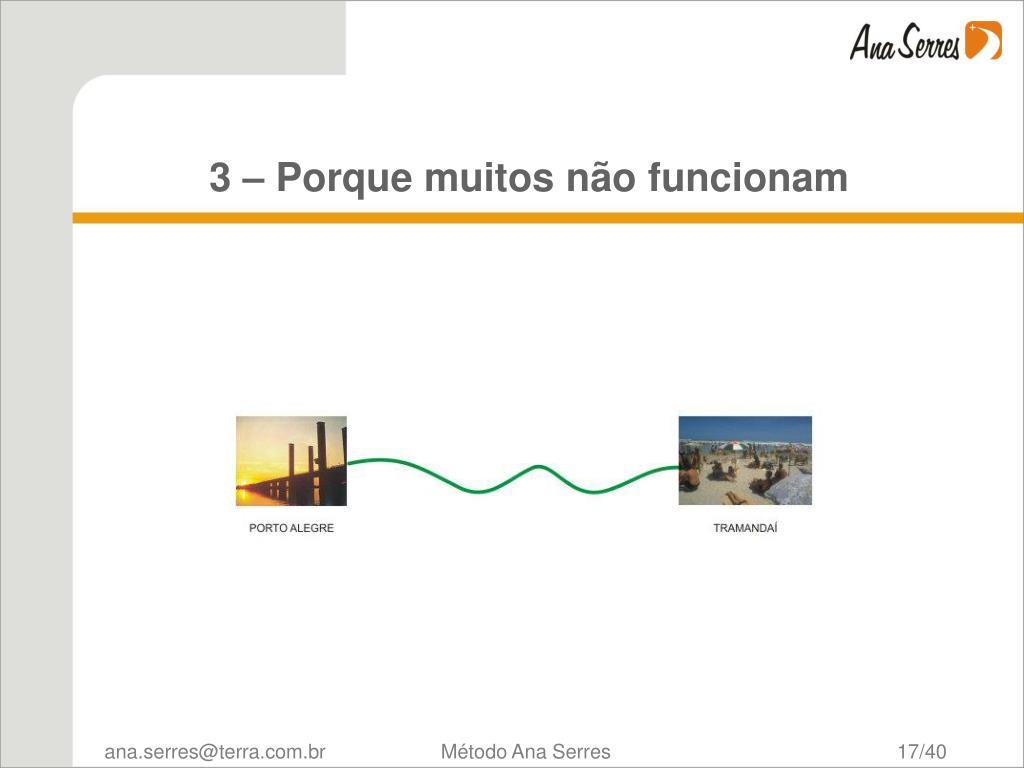 Ana Serres

3 – Porque muitos não funcionam

PORTO ALEGRE

TRAMANDAÍ

ana.serres@terra.com.br

Método Ana Serres

17/40